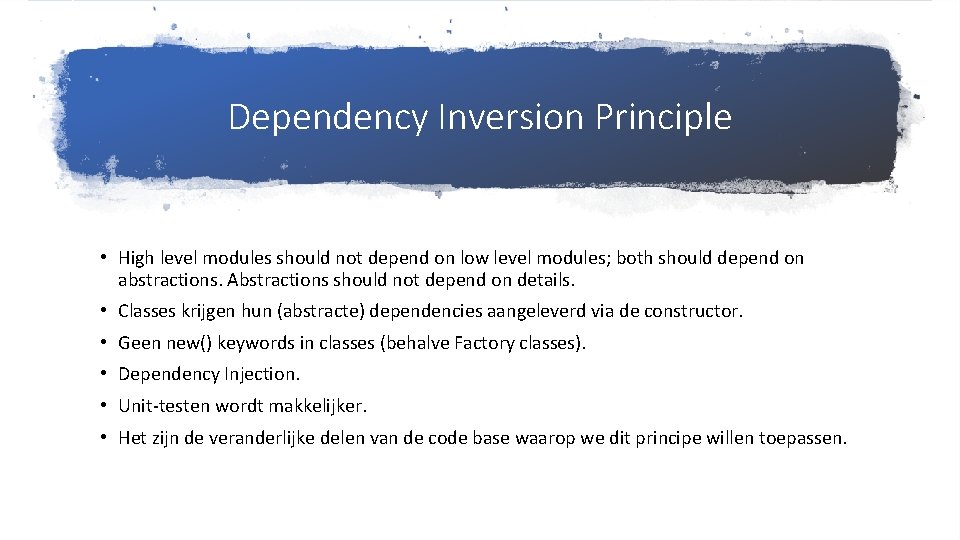 Dependency Inversion Principle

• High level modules should not depend on low level modules; both should depend on abstractions. Abstractions should not depend on details.
• Classes krijgen hun (abstracte) dependencies aangeleverd via de constructor.
• Geen new() keywords in classes (behalve Factory classes).
• Dependency Injection.
• Unit-testen wordt makkelijker.
• Het zijn de veranderlijke delen van de code base waarop we dit principe willen toepassen.